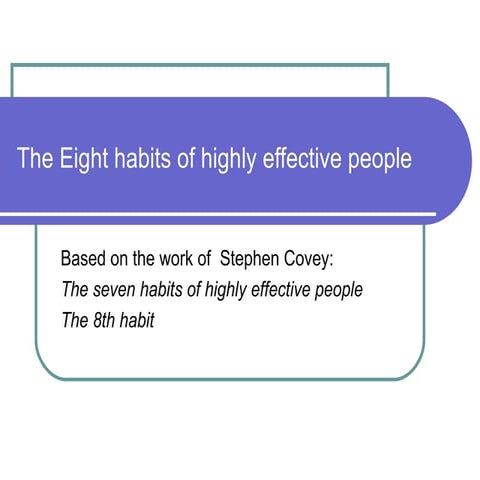 The Eight habits of highly effective people

Based on the work of Stephen Covey:
The seven habits of highly effective people
The 8th habit